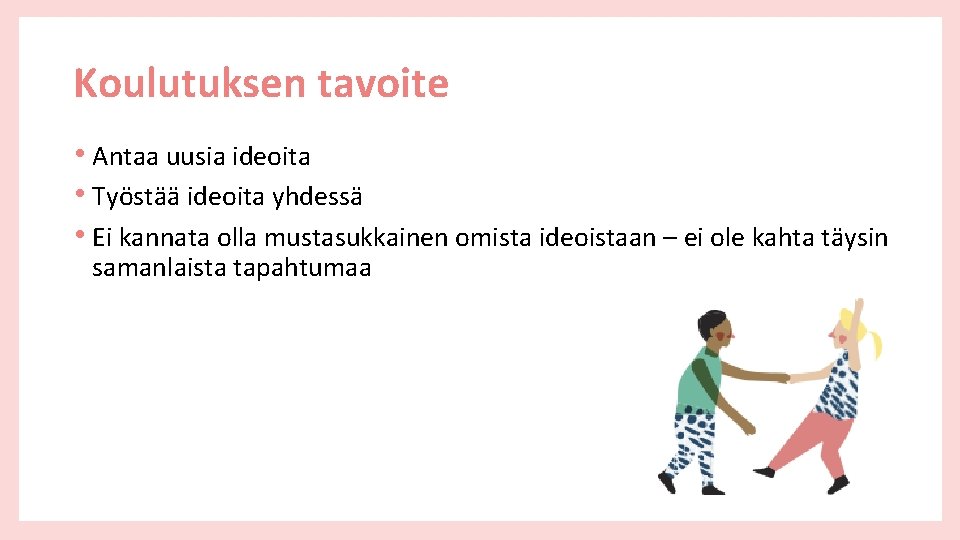 Koulutuksen tavoite

• Antaa uusia ideoita
• Työstää ideoita yhdessä
• Ei kannata olla mustasukkainen omista ideoistaan – ei ole kahta täysin samanlaista tapahtumaa